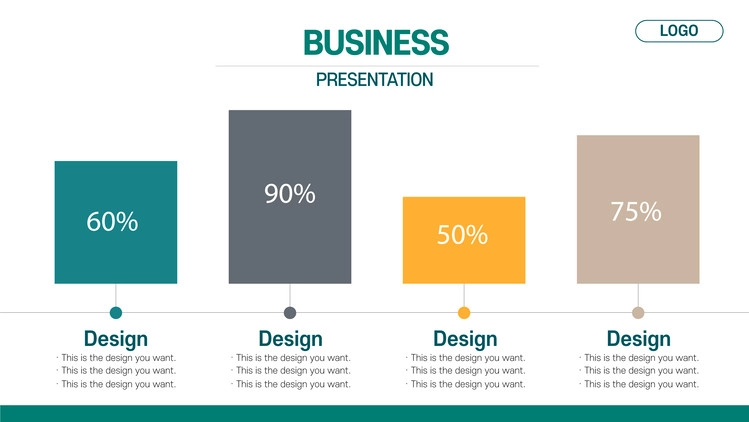 BUSINESS

PRESENTATION

LOGO

60%

90%

50%

75%

Design
· This is the design you want.
· This is the design you want.
· This is the design you want.

Design
· This is the design you want.
· This is the design you want.
· This is the design you want.

Design
· This is the design you want.
· This is the design you want.
· This is the design you want.

Design
· This is the design you want.
· This is the design you want.
· This is the design you want.